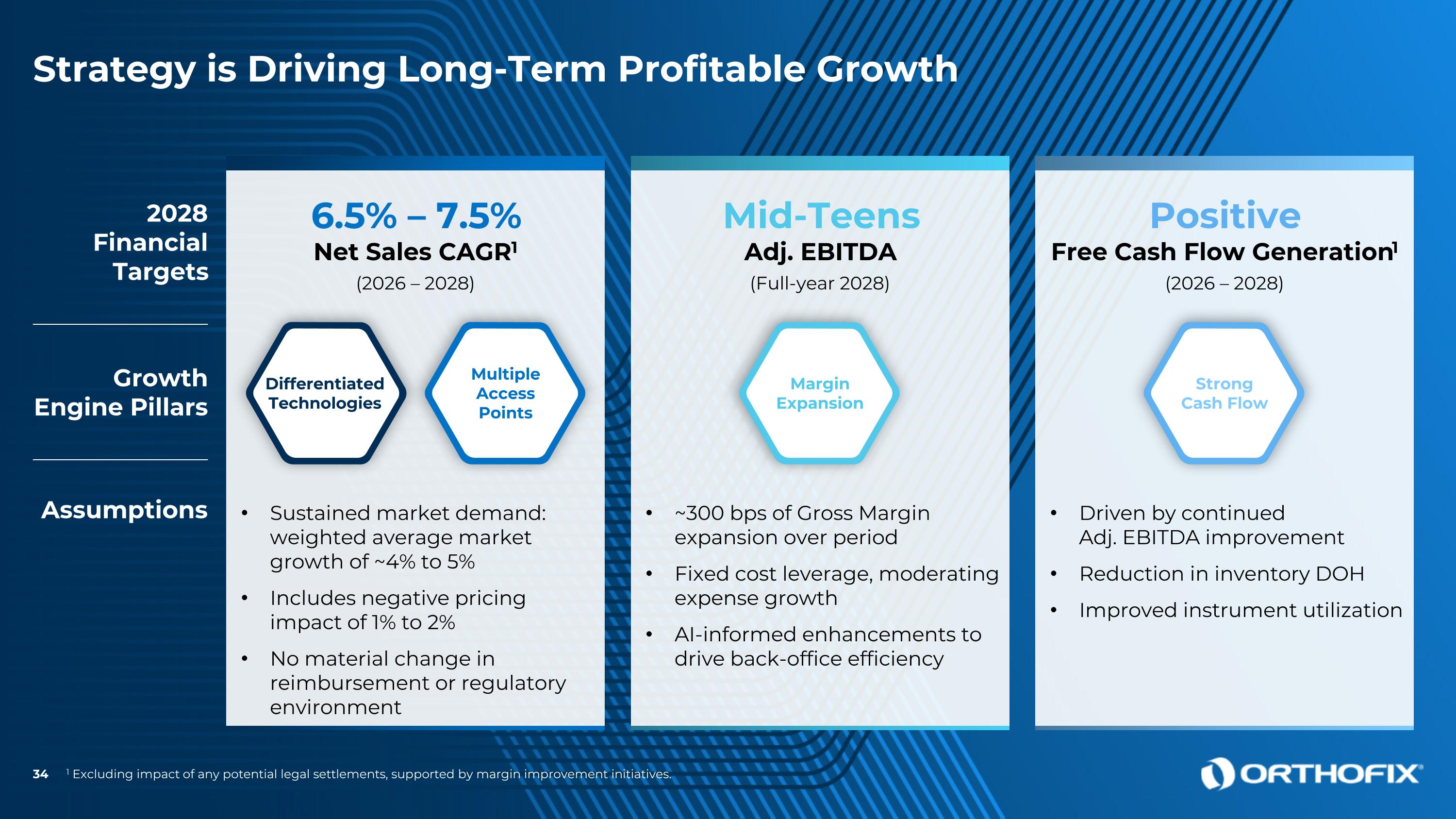 Strategy is Driving Long-Term Profitable Growth

2028 Financial Targets

Growth Engine Pillars

Assumptions

6.5% – 7.5%
Net Sales CAGR$^1$
(2026 – 2028)

Differentiated Technologies

Multiple Access Points

• Sustained market demand: weighted average market growth of ~4% to 5%
• Includes negative pricing impact of 1% to 2%
• No material change in reimbursement or regulatory environment

Mid-Teens
Adj. EBITDA
(Full-year 2028)

Margin Expansion

• ~300 bps of Gross Margin expansion over period
• Fixed cost leverage, moderating expense growth
• AI-informed enhancements to drive back-office efficiency

Positive
Free Cash Flow Generation$^1$
(2026 – 2028)

Strong Cash Flow

• Driven by continued Adj. EBITDA improvement
• Reduction in inventory DOH
• Improved instrument utilization

34 $^1$ Excluding impact of any potential legal settlements, supported by margin improvement initiatives.

ORTHOFIX